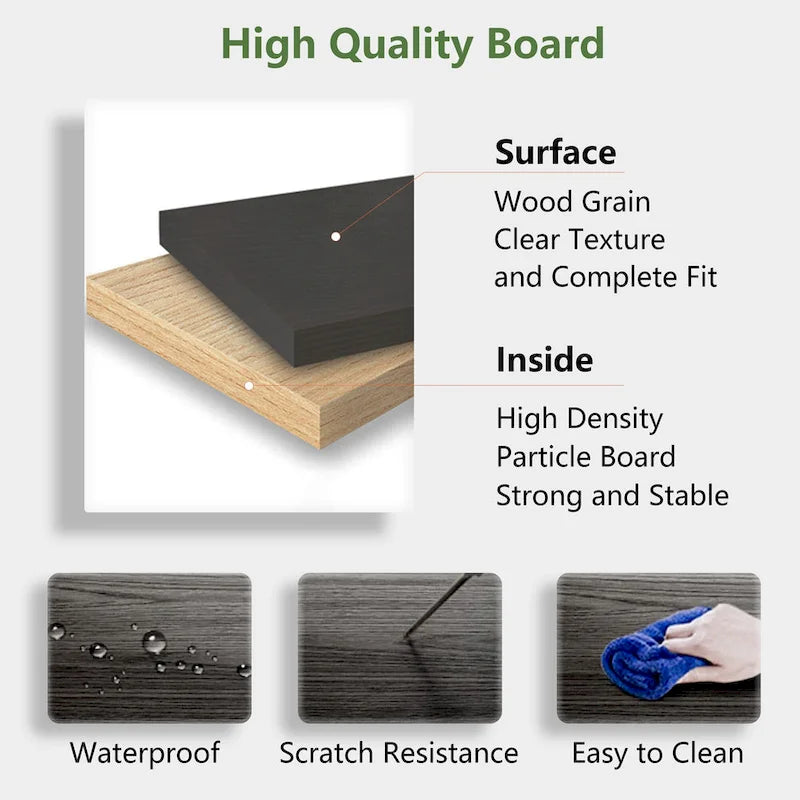 High Quality Board

Surface

Wood Grain
Clear Texture
and Complete Fit

Inside

High Density
Particle Board
Strong and Stable

Waterproof

Scratch Resistance

Easy to Clean